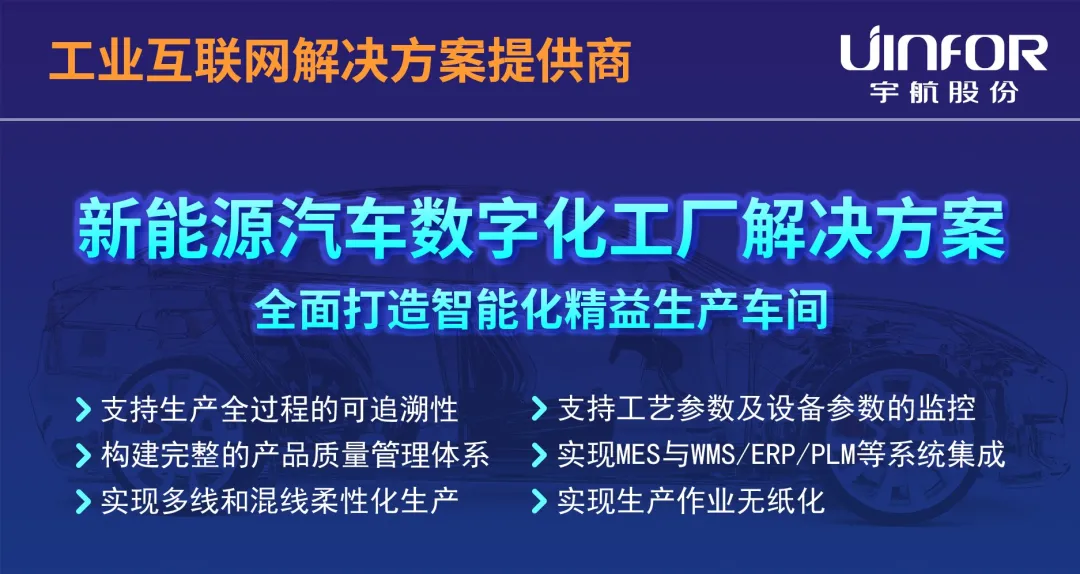 工业互联网解决方案提供商

UINFOR
宇航股份

新能源汽车数字化工厂解决方案
全面打造智能化精益生产车间

支持生产全过程的可追溯性
构建完整的产品质量管理体系
实现多线和混线柔性化生产

支持工艺参数及设备参数的监控
实现MES与WMS/ERP/PLM等系统集成
实现生产作业无纸化